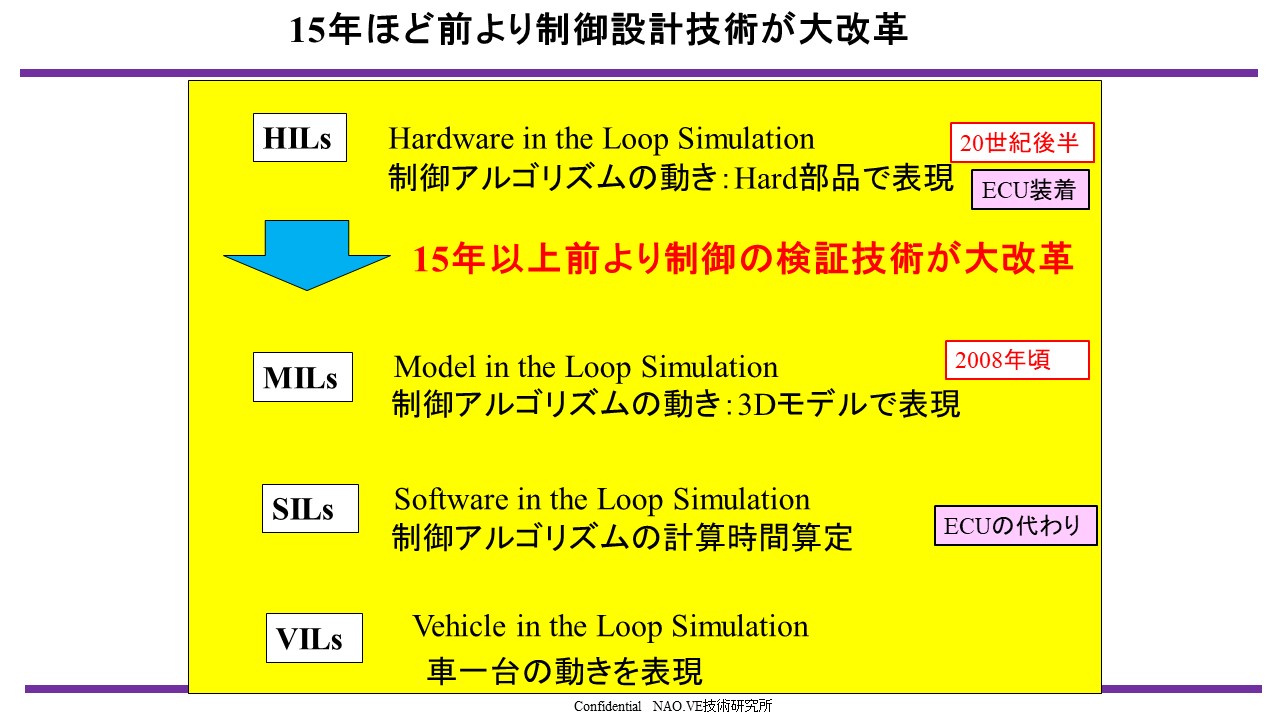 15年ほど前より制御設計技術が大改革

HILs

Hardware in the Loop Simulation
制御アルゴリズムの動き：Hard部品で表現

20世紀後半

ECU装着

15年以上前より制御の検証技術が大改革

MILs

Model in the Loop Simulation
制御アルゴリズムの動き：3Dモデルで表現

2008年頃

SILs

Software in the Loop Simulation
制御アルゴリズムの計算時間算定

ECUの代わり

VILs

Vehicle in the Loop Simulation
車一台の動きを表現

Confidential　NAO.VE技術研究所